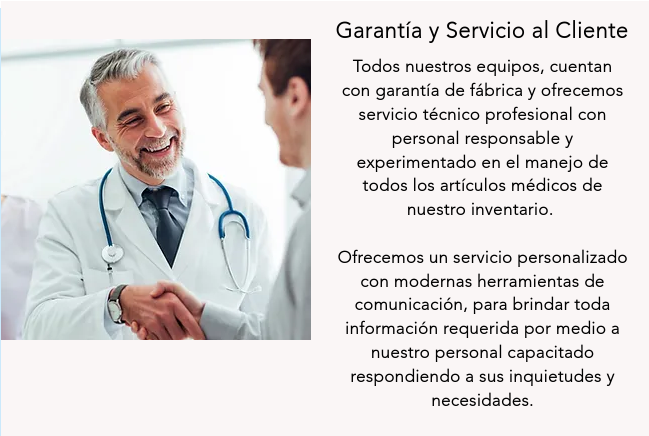 Garantía y Servicio al Cliente

Todos nuestros equipos, cuentan con garantía de fábrica y ofrecemos servicio técnico profesional con personal responsable y experimentado en el manejo de todos los artículos médicos de nuestro inventario.

Ofrecemos un servicio personalizado con modernas herramientas de comunicación, para brindar toda información requerida por medio a nuestro personal capacitado respondiendo a sus inquietudes y necesidades.